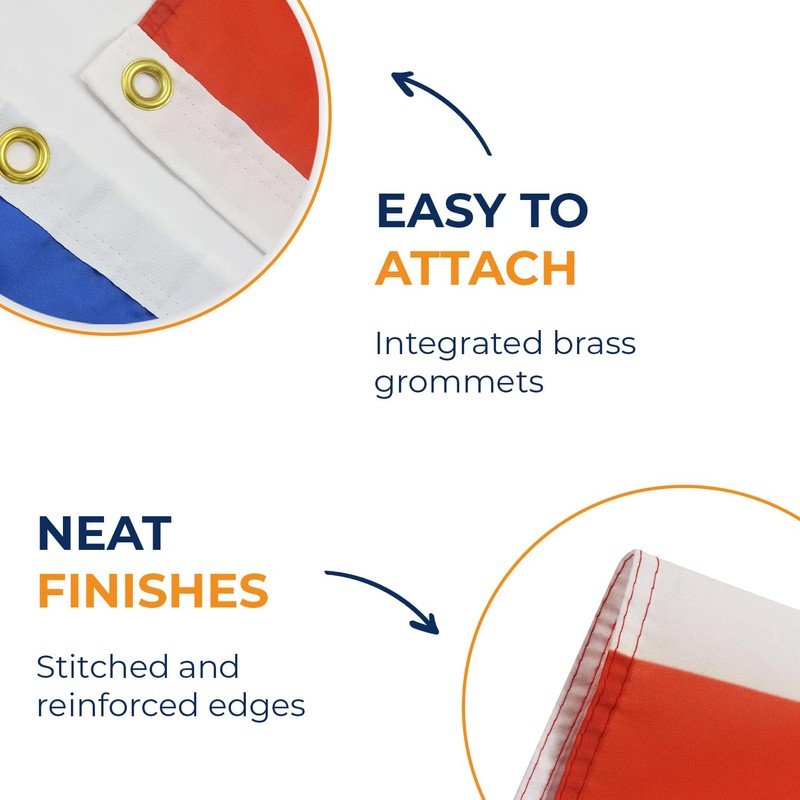 EASY TO
ATTACH

Integrated brass grommets

NEAT
FINISHES

Stitched and reinforced edges